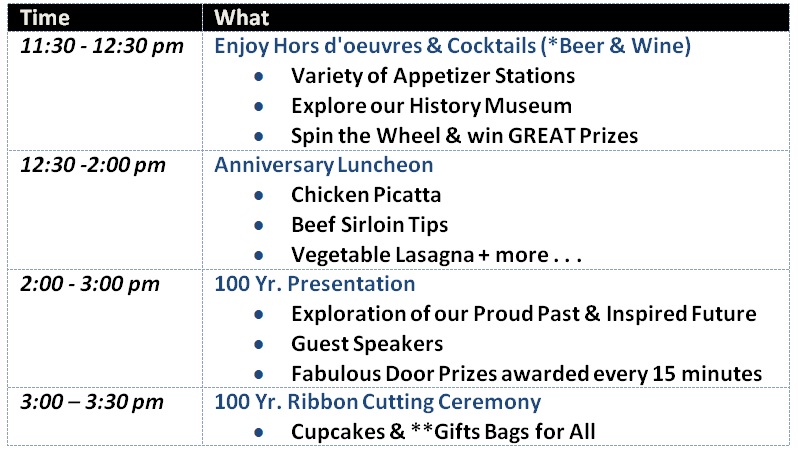 | Time | What |
|---|---|
| 11:30 - 12:30 pm | Enjoy Hors d'oeuvres & Cocktails (*Beer & Wine)<br>• Variety of Appetizer Stations<br>• Explore our History Museum<br>• Spin the Wheel & win GREAT Prizes |
| 12:30 -2:00 pm | Anniversary Luncheon<br>• Chicken Picatta<br>• Beef Sirloin Tips<br>• Vegetable Lasagna + more . . . |
| 2:00 - 3:00 pm | 100 Yr. Presentation<br>• Exploration of our Proud Past & Inspired Future<br>• Guest Speakers<br>• Fabulous Door Prizes awarded every 15 minutes |
| 3:00 – 3:30 pm | 100 Yr. Ribbon Cutting Ceremony<br>• Cupcakes & **Gifts Bags for All |